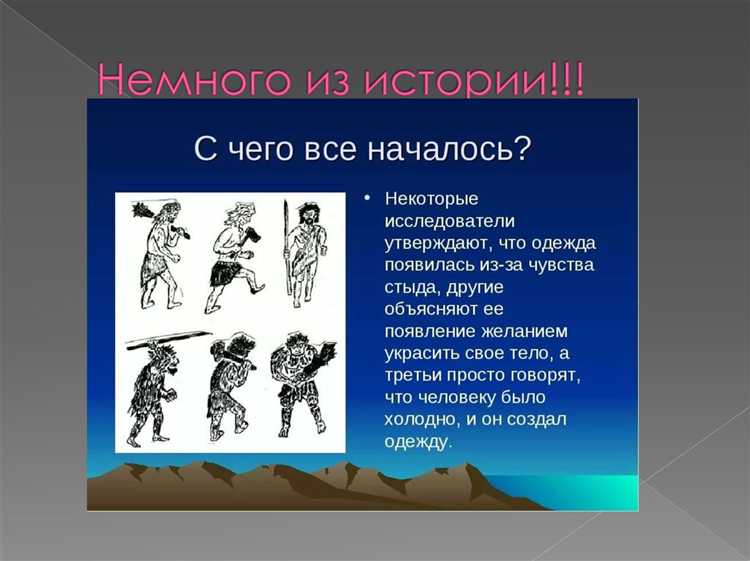 Немного из истории!!!

С чего все началось?

• Некоторые исследователи утверждают, что одежда появилась из-за чувства стыда, другие объясняют ее появление желанием украсить свое тело, а третьи просто говорят, что человеку было холодно, и он создал одежду.